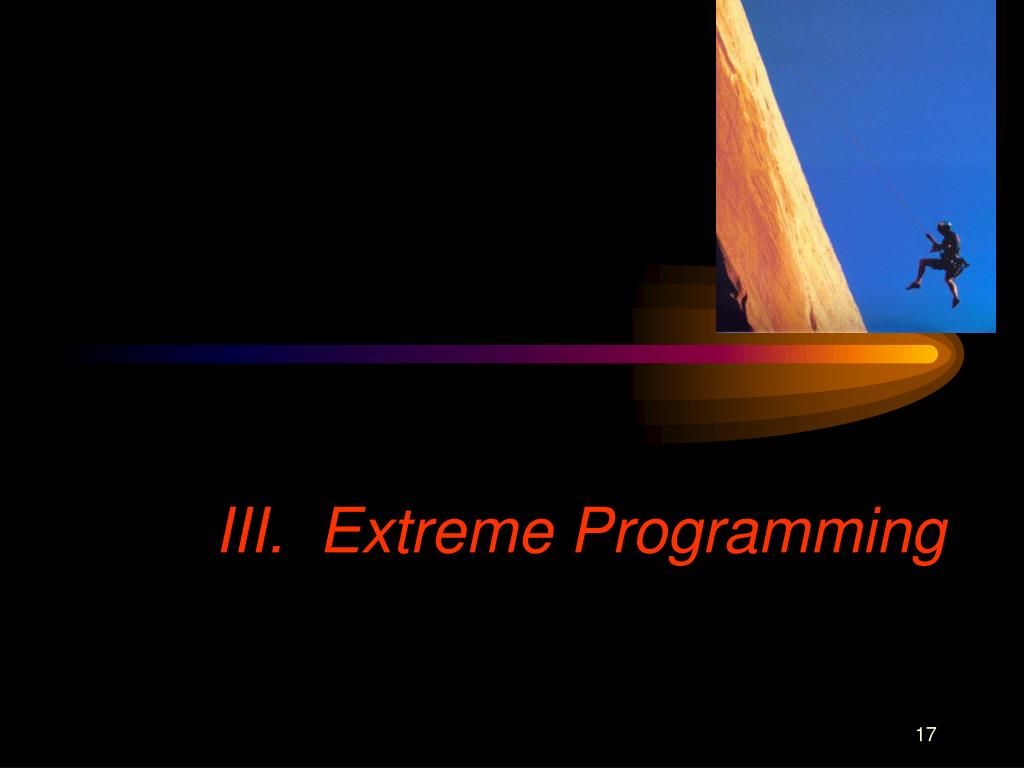 III. Extreme Programming

17